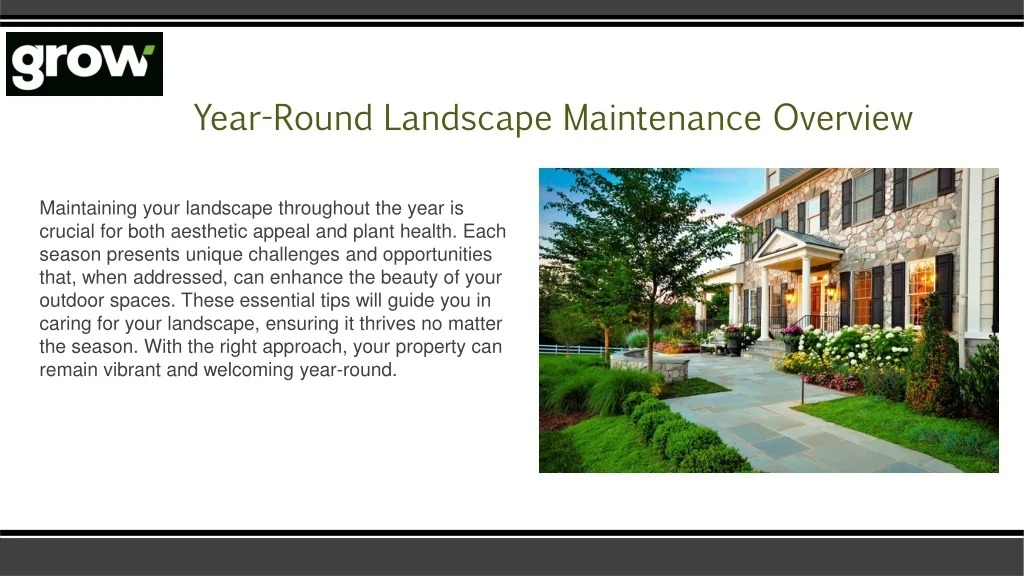 grow

Year-Round Landscape Maintenance Overview

Maintaining your landscape throughout the year is crucial for both aesthetic appeal and plant health. Each season presents unique challenges and opportunities that, when addressed, can enhance the beauty of your outdoor spaces. These essential tips will guide you in caring for your landscape, ensuring it thrives no matter the season. With the right approach, your property can remain vibrant and welcoming year-round.